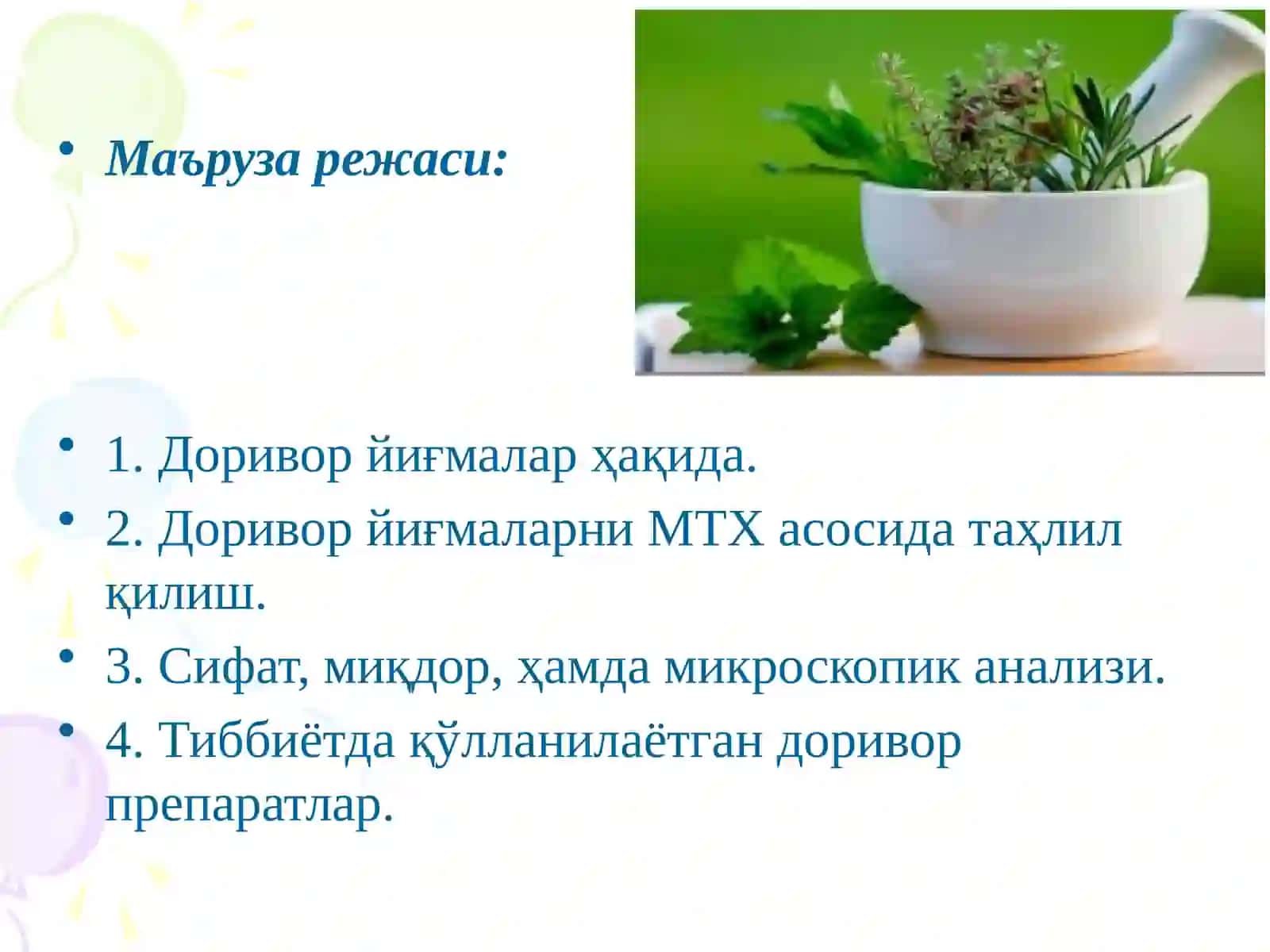 • Маъруза режаси:

• 1. Доривор йиғмалар ҳақида.
• 2. Доривор йиғмаларни МТХ асосида таҳлил қилиш.
• 3. Сифат, миқдор, ҳамда микроскопик анализи.
• 4. Тиббиётда қўлланилаётган доривор препаратлар.